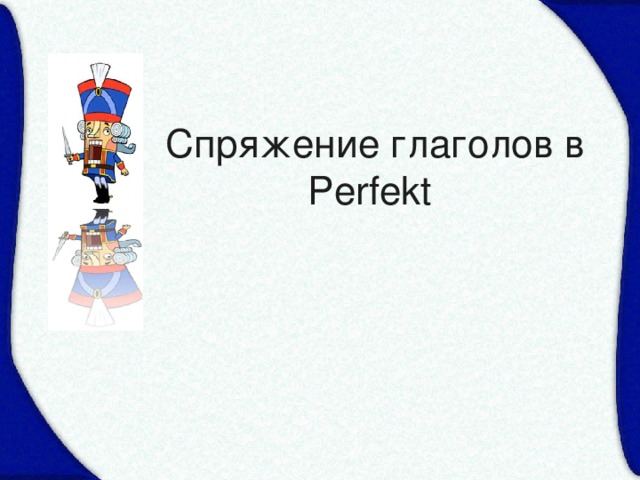 Спряжение глаголов в Perfekt